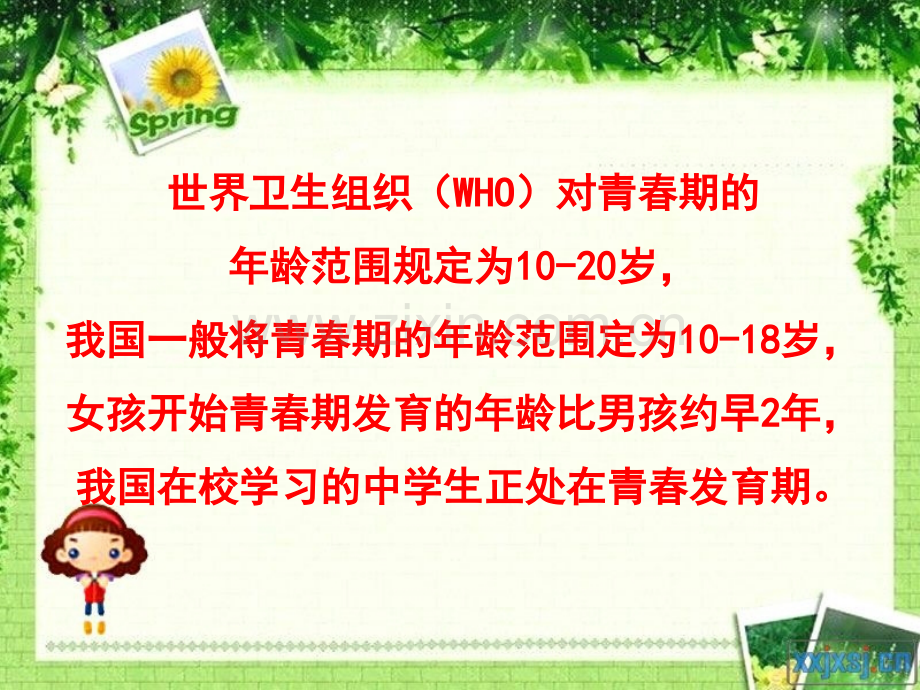 Spring

世界卫生组织（WHO）对青春期的年龄范围规定为10-20岁，我国一般将青春期的年龄范围定为10-18岁，女孩开始青春期发育的年龄比男孩约早2年，我国在校学习的中学生正处在青春发育期。

www.zixin.com.cn

xxjxsj.cn